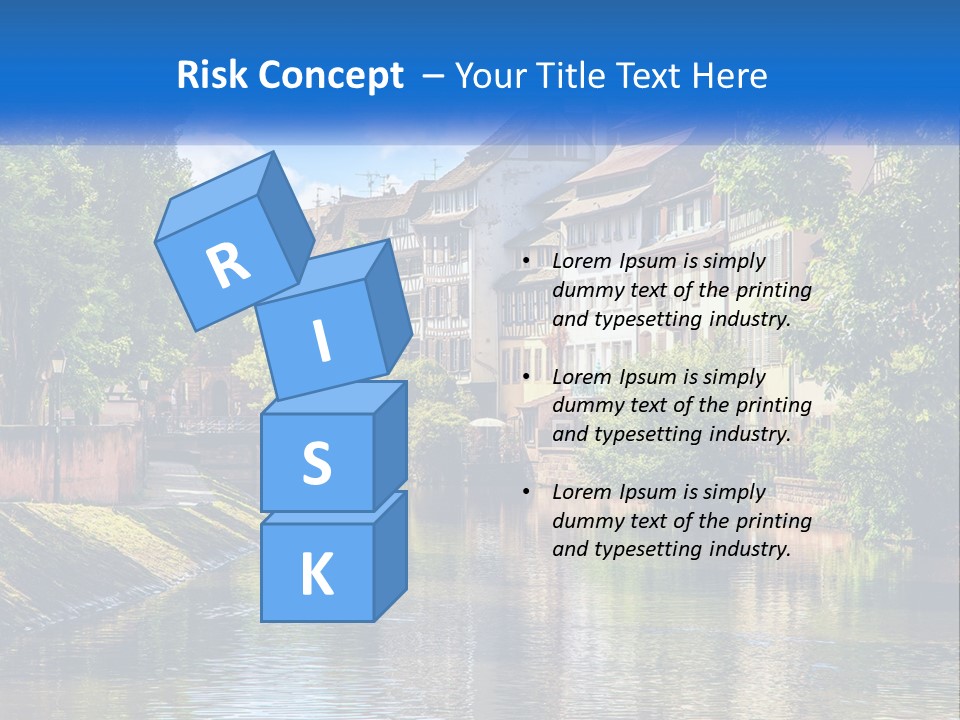 Risk Concept – Your Title Text Here

R
I
S
K

• Lorem Ipsum is simply dummy text of the printing and typesetting industry.

• Lorem Ipsum is simply dummy text of the printing and typesetting industry.

• Lorem Ipsum is simply dummy text of the printing and typesetting industry.